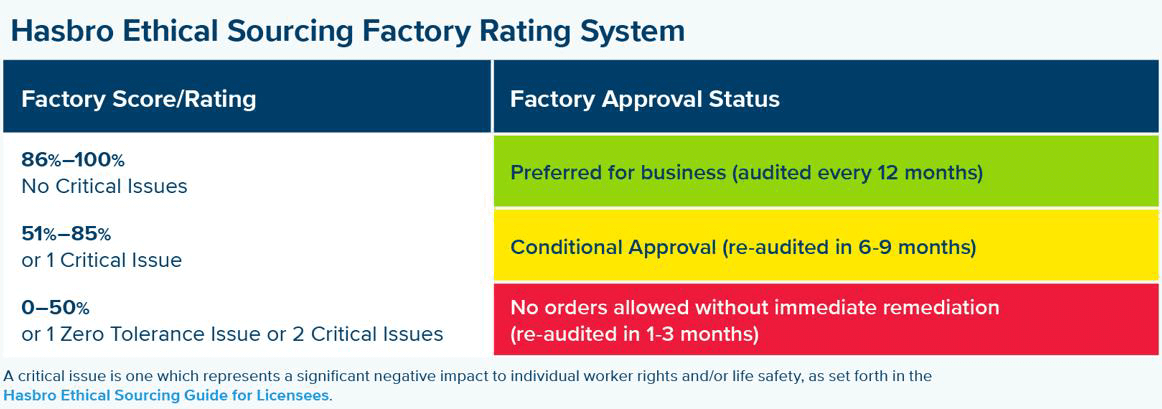 Hasbro Ethical Sourcing Factory Rating System

| Factory Score/Rating | Factory Approval Status |
|---|---|
| 86%–100% No Critical Issues | Preferred for business (audited every 12 months) |
| 51%–85% or 1 Critical Issue | Conditional Approval (re-audited in 6-9 months) |
| 0–50% or 1 Zero Tolerance Issue or 2 Critical Issues | No orders allowed without immediate remediation (re-audited in 1-3 months) |

A critical issue is one which represents a significant negative impact to individual worker rights and/or life safety, as set forth in the Hasbro Ethical Sourcing Guide for Licensees.